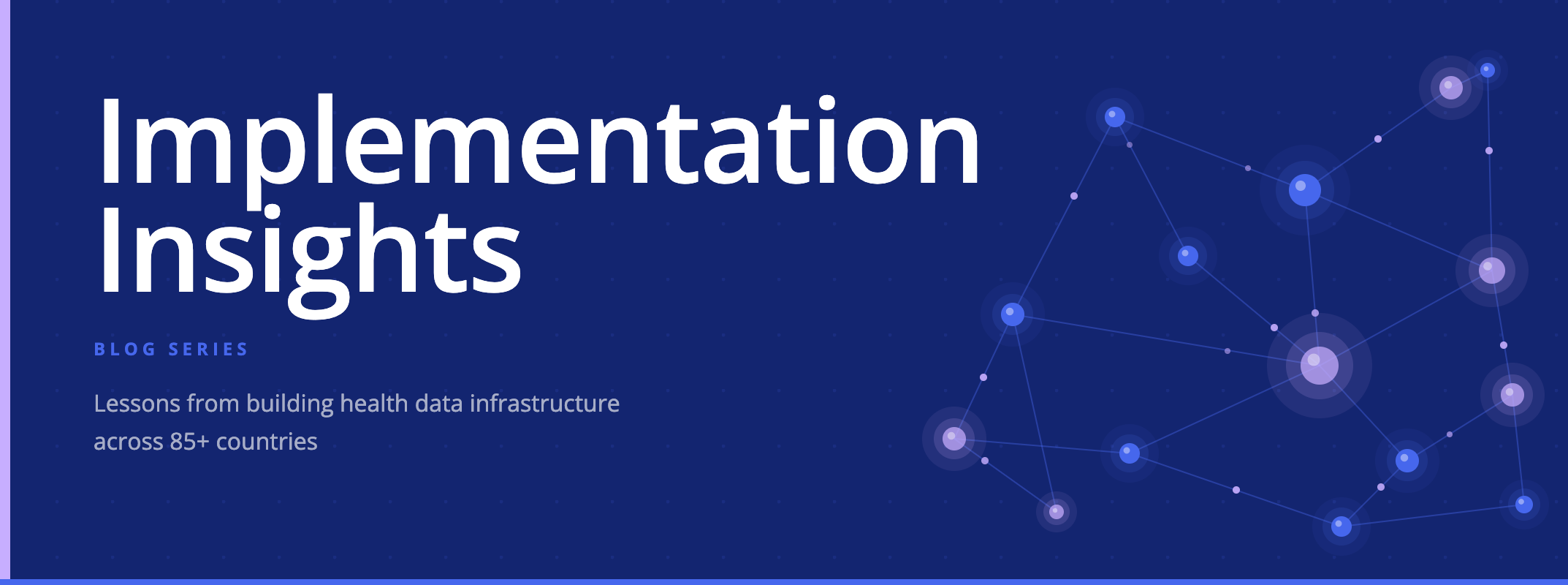 Implementation Insights

BLOG SERIES

Lessons from building health data infrastructure across 85+ countries